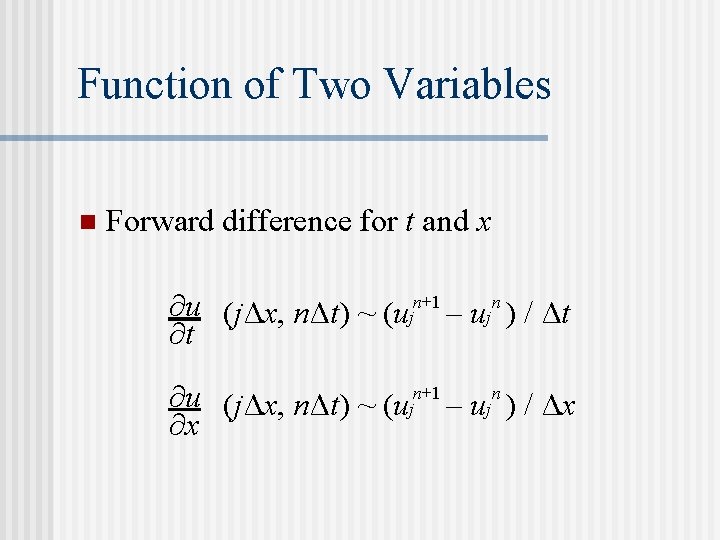 Function of Two Variables

Forward difference for $t$ and $x$

$\frac{\partial u}{\partial t}\ (j\Delta x, n\Delta t) \sim (u_j^{n+1} - u_j^{n}) / \Delta t$

$\frac{\partial u}{\partial x}\ (j\Delta x, n\Delta t) \sim (u_j^{n+1} - u_j^{n}) / \Delta x$